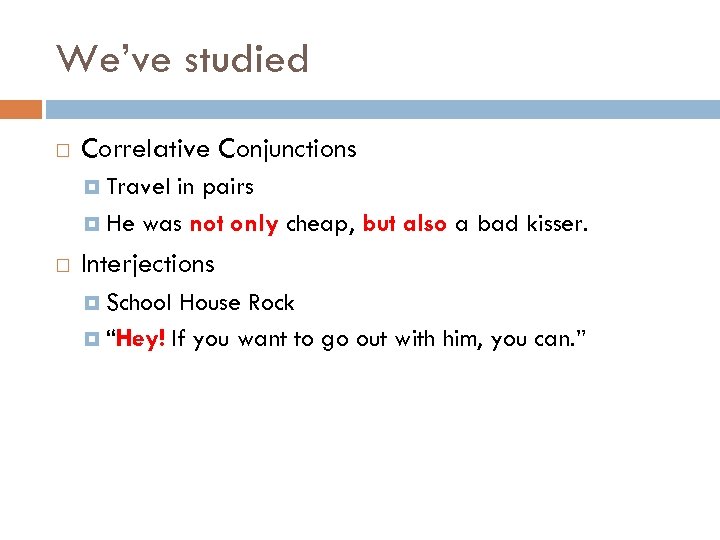 We've studied

Correlative Conjunctions

Travel in pairs

He was not only cheap, but also a bad kisser.

Interjections

School House Rock

"Hey! If you want to go out with him, you can."